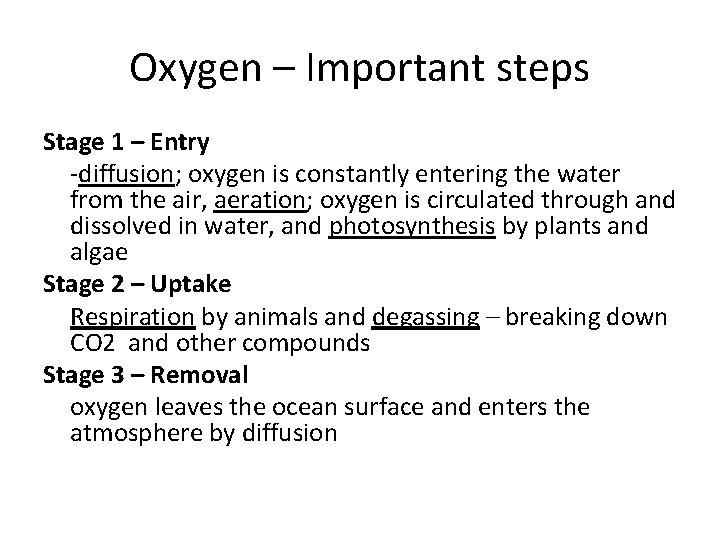 Oxygen – Important steps

Stage 1 – Entry

-diffusion; oxygen is constantly entering the water from the air, aeration; oxygen is circulated through and dissolved in water, and photosynthesis by plants and algae

Stage 2 – Uptake

Respiration by animals and degassing – breaking down CO2 and other compounds

Stage 3 – Removal

oxygen leaves the ocean surface and enters the atmosphere by diffusion